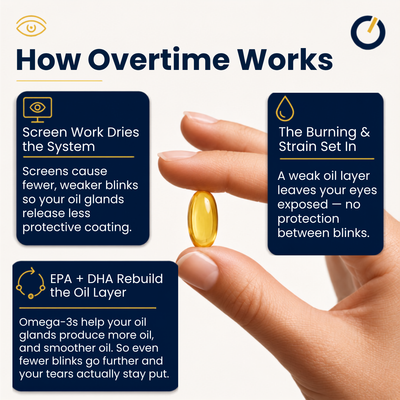 How Overtime Works

Screen Work Dries the System

Screens cause fewer, weaker blinks so your oil glands release less protective coating.

The Burning & Strain Set In

A weak oil layer leaves your eyes exposed — no protection between blinks.

EPA + DHA Rebuild the Oil Layer

Omega-3s help your oil glands produce more oil, and smoother oil. So even fewer blinks go further and your tears actually stay put.